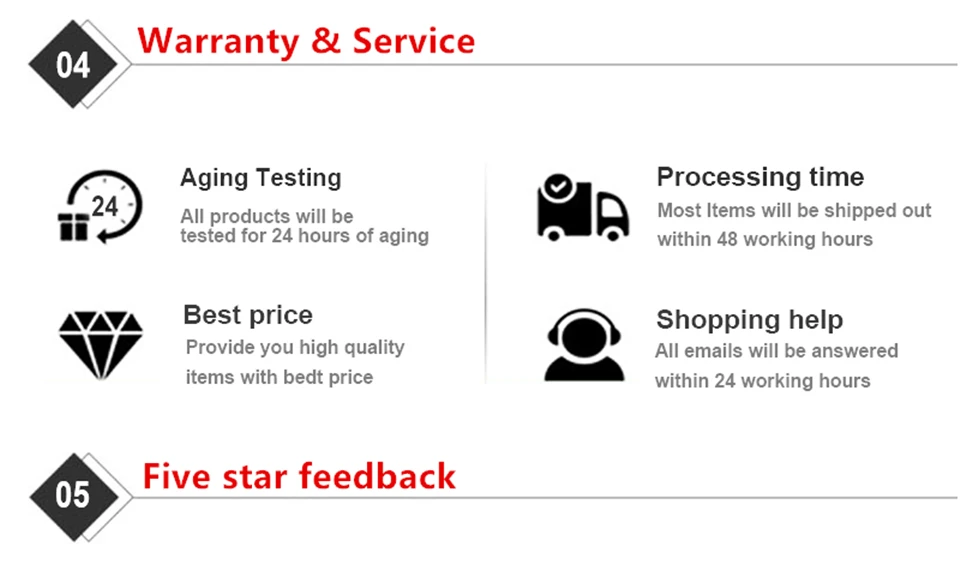 04 Warranty & Service

24

Aging Testing
All products will be tested for 24 hours of aging

Best price
Provide you high quality items with bedt price

Processing time
Most Items will be shipped out within 48 working hours

Shopping help
All emails will be answered within 24 working hours

05 Five star feedback